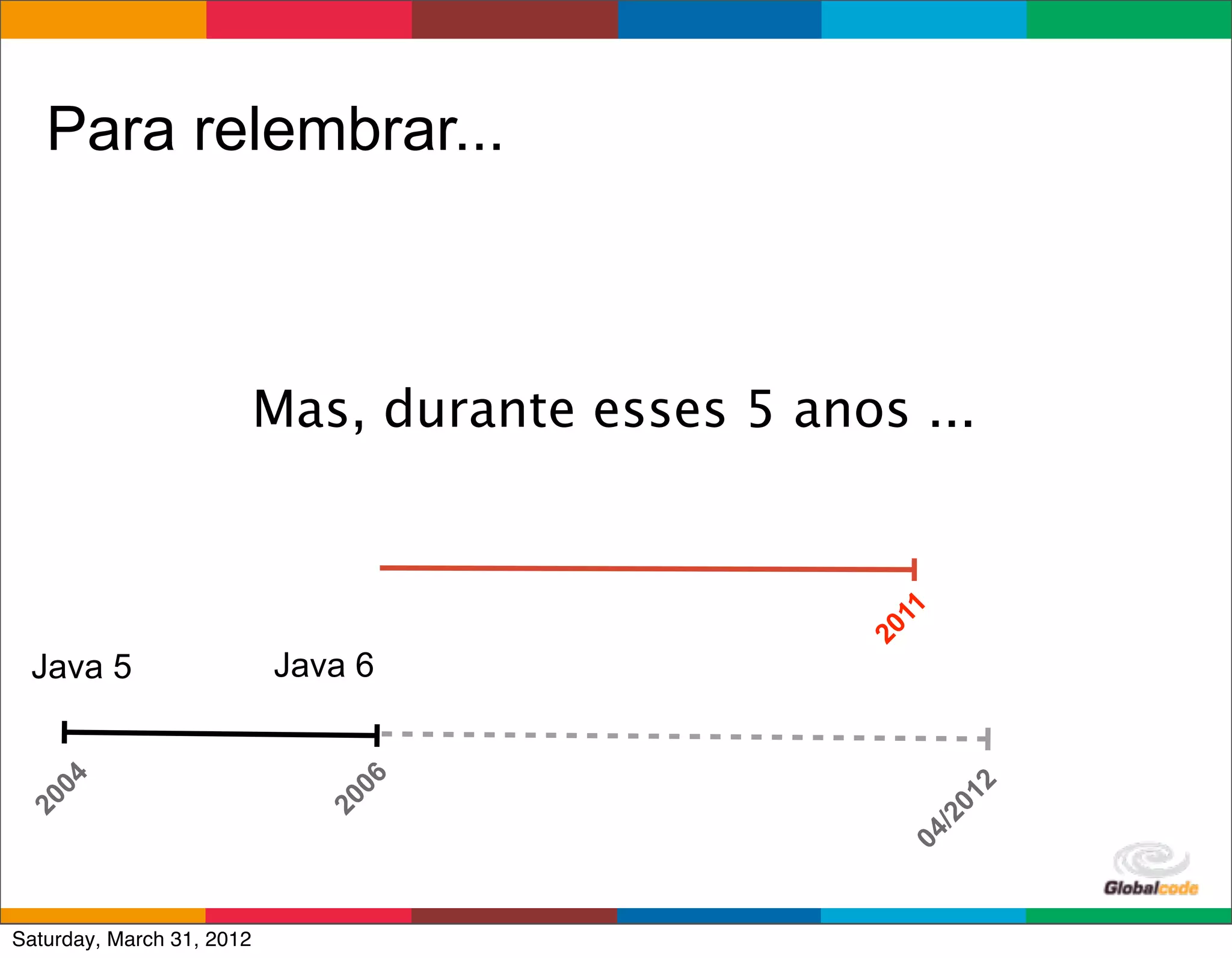 Para relembrar...

Mas, durante esses 5 anos ...

2011

Java 5

Java 6

2004

2006

04/2012

Globalcode

Saturday, March 31, 2012